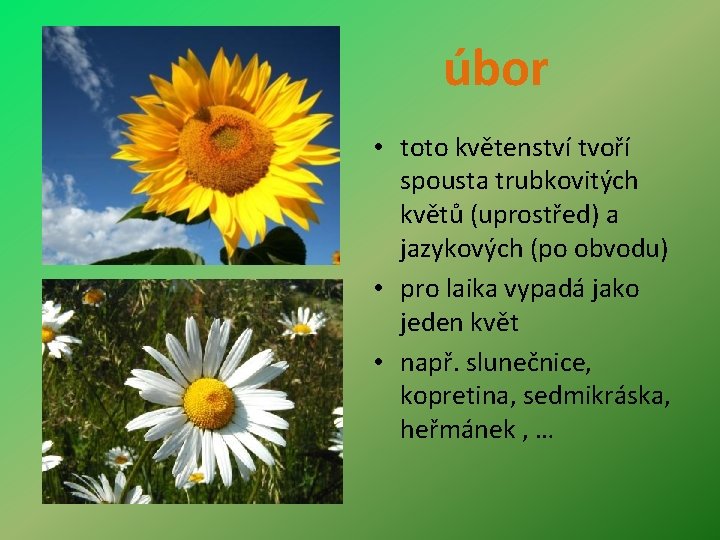 úbor

• toto květenství tvoří spousta trubkovitých květů (uprostřed) a jazykových (po obvodu)
• pro laika vypadá jako jeden květ
• např. slunečnice, kopretina, sedmikráska, heřmánek , …